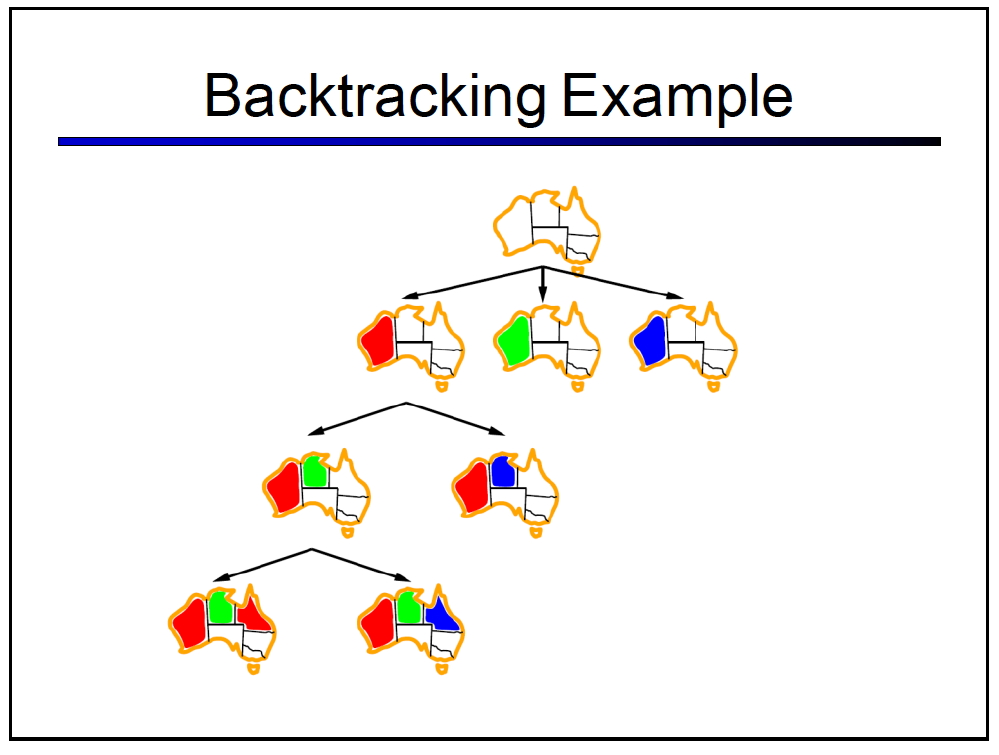 Backtracking Example